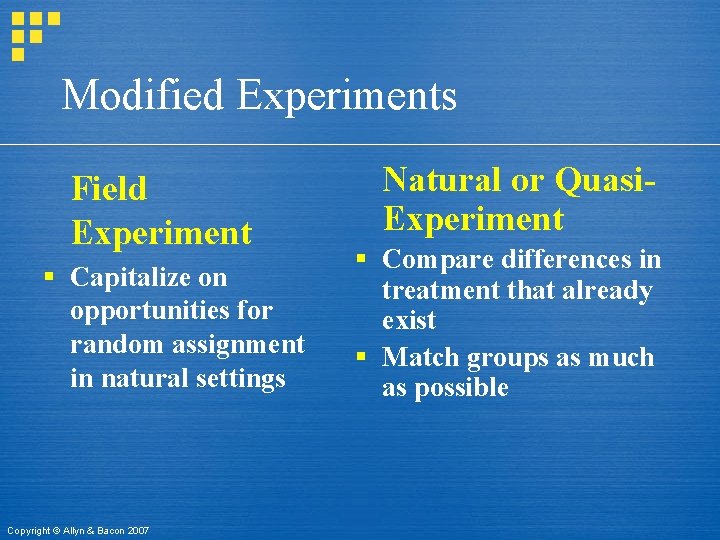 Modified Experiments

Field Experiment

▪ Capitalize on opportunities for random assignment in natural settings

Natural or Quasi-Experiment

▪ Compare differences in treatment that already exist

▪ Match groups as much as possible

Copyright © Allyn & Bacon 2007